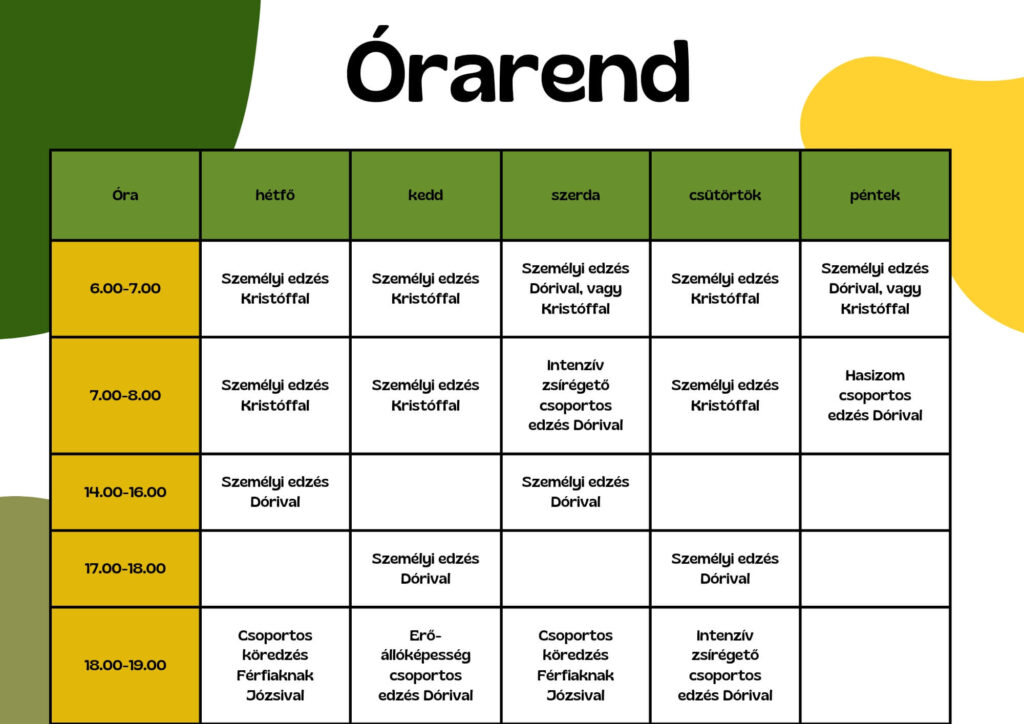 Órarend

| Óra | hétfő | kedd | szerda | csütörtök | péntek |
|---|---|---|---|---|---|
| 6.00-7.00 | Személyi edzés Kristóffal | Személyi edzés Kristóffal | Személyi edzés Dórival, vagy Kristóffal | Személyi edzés Kristóffal | Személyi edzés Dórival, vagy Kristóffal |
| 7.00-8.00 | Személyi edzés Kristóffal | Személyi edzés Kristóffal | Intenzív zsírégető csoportos edzés Dórival | Személyi edzés Kristóffal | Hasizom csoportos edzés Dórival |
| 14.00-16.00 | Személyi edzés Dórival | | Személyi edzés Dórival | | |
| 17.00-18.00 | | Személyi edzés Dórival | | Személyi edzés Dórival | |
| 18.00-19.00 | Csoportos köredzés Férfiaknak Józsival | Erő-állóképesség csoportos edzés Dórival | Csoportos köredzés Férfiaknak Józsival | Intenzív zsírégető csoportos edzés Dórival | |